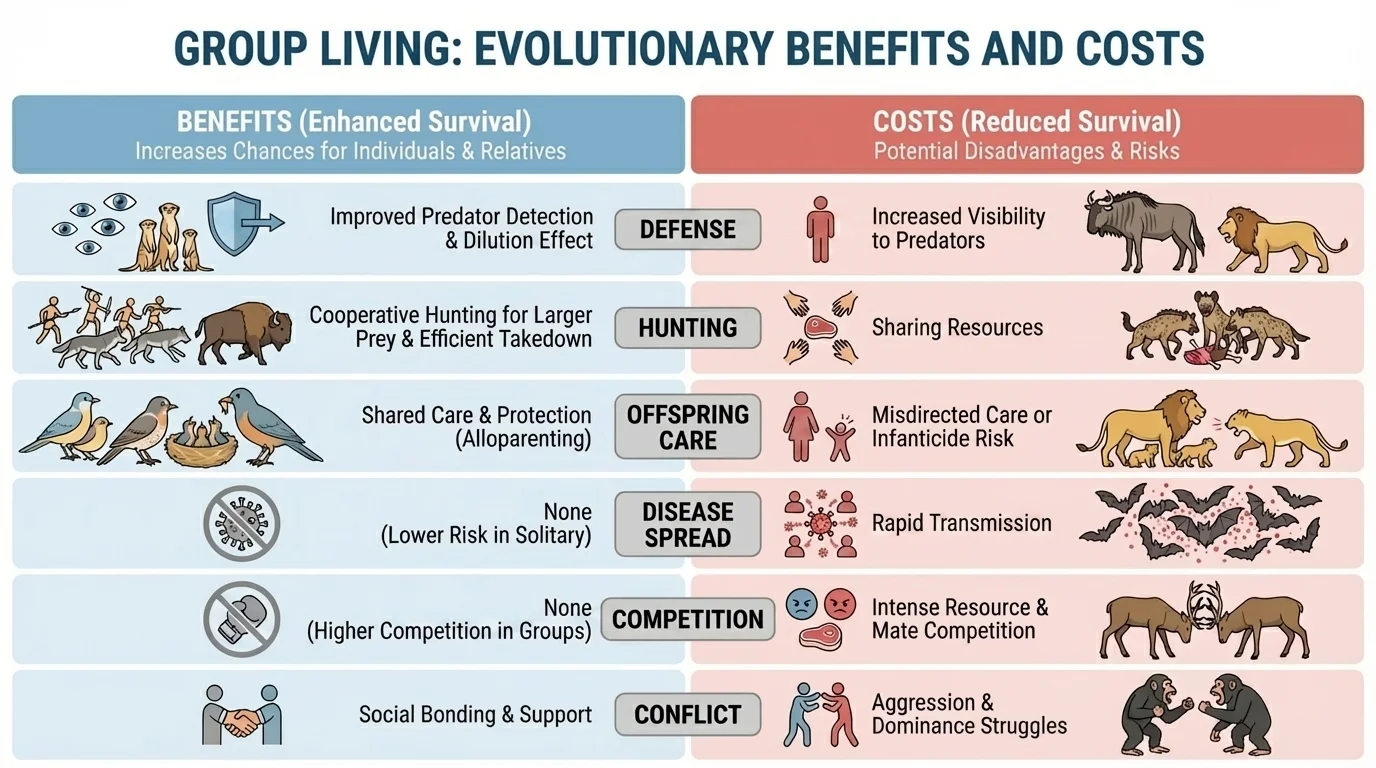 GROUP LIVING: EVOLUTIONARY BENEFITS AND COSTS

| BENEFITS (Enhanced Survival) Increases Chances for Individuals & Relatives | | COSTS (Reduced Survival) Potential Disadvantages & Risks |
|---|---|---|
| Improved Predator Detection & Dilution Effect | DEFENSE | Increased Visibility to Predators |
| Cooperative Hunting for Larger Prey & Efficient Takedown | HUNTING | Sharing Resources |
| Shared Care & Protection (Alloparenting) | OFFSPRING CARE | Misdirected Care or Infanticide Risk |
| None (Lower Risk in Solitary) | DISEASE SPREAD | Rapid Transmission |
| None (Higher Competition in Groups) | COMPETITION | Intense Resource & Mate Competition |
| Social Bonding & Support | CONFLICT | Aggression & Dominance Struggles |